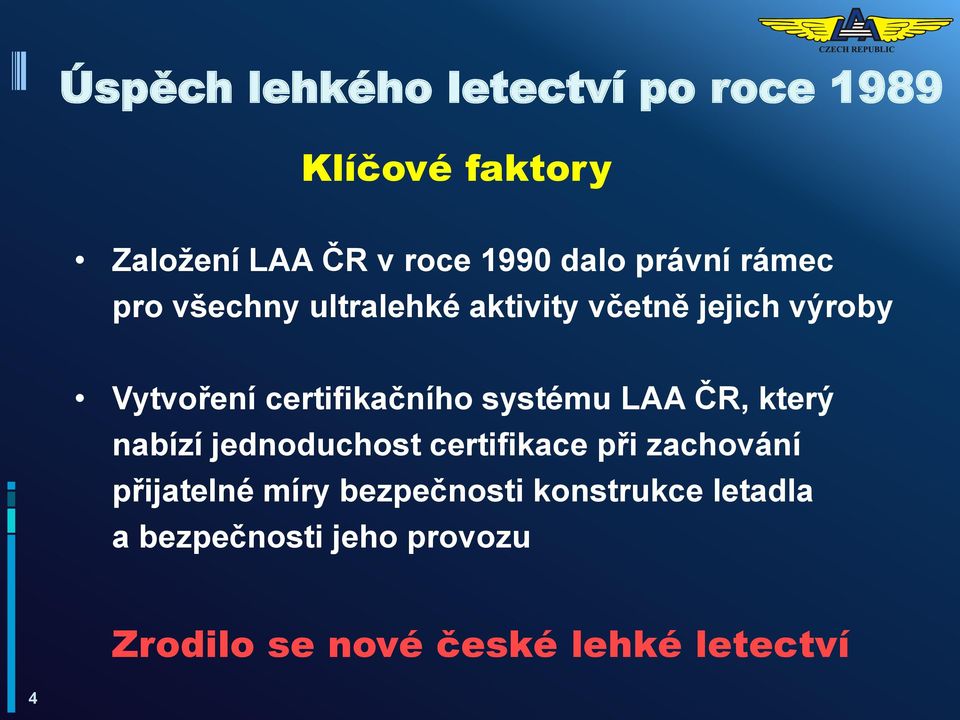 CZECH REPUBLIC

Úspěch lehkého letectví po roce 1989

Klíčové faktory

• Založení LAA ČR v roce 1990 dalo právní rámec pro všechny ultralehké aktivity včetně jejich výroby

• Vytvoření certifikačního systému LAA ČR, který nabízí jednoduchost certifikace při zachování přijatelné míry bezpečnosti konstrukce letadla a bezpečnosti jeho provozu

Zrodilo se nové české lehké letectví

4